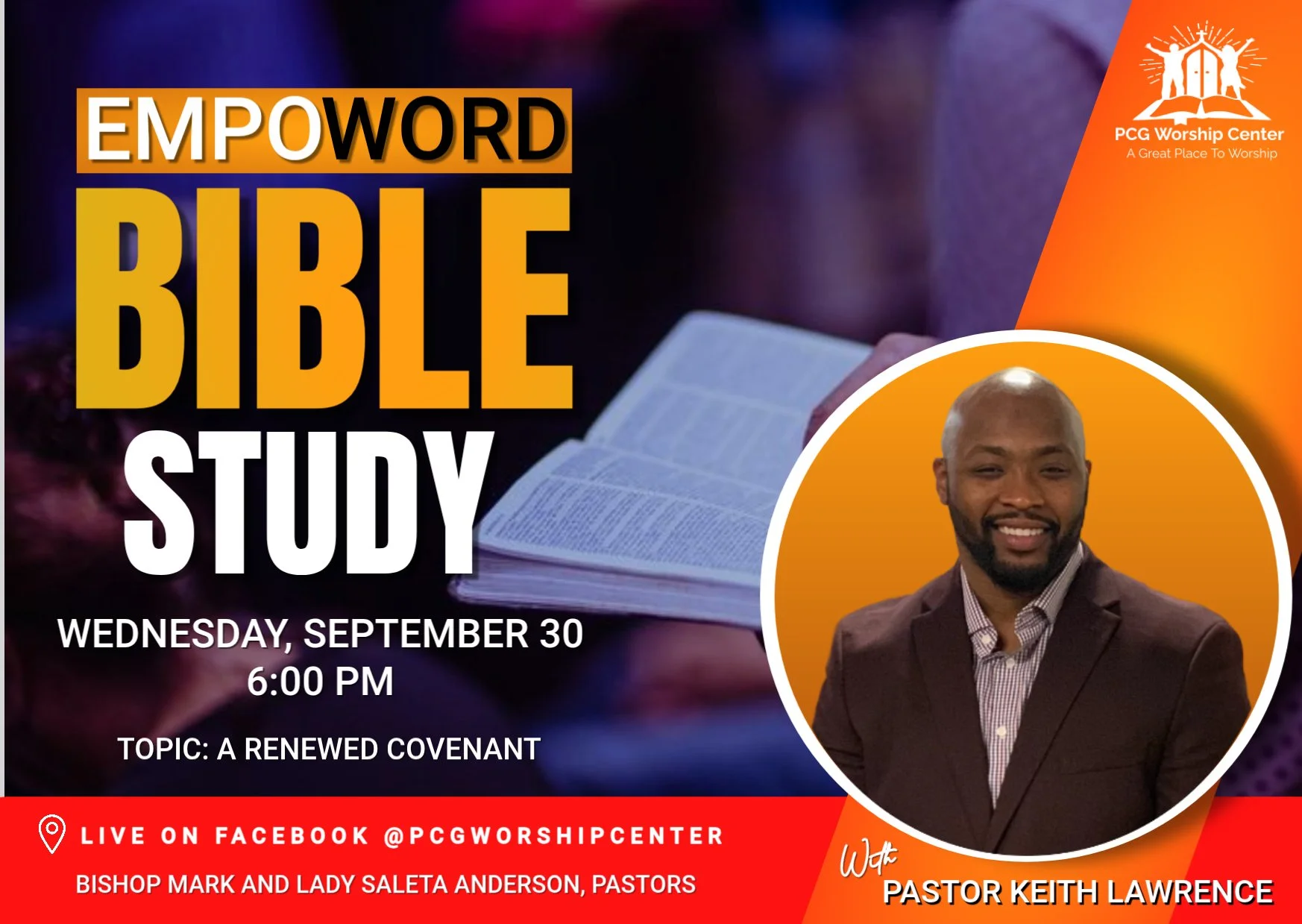 PCG Worship Center
A Great Place To Worship

EMPOWORD
BIBLE
STUDY

WEDNESDAY, SEPTEMBER 30
6:00 PM

TOPIC: A RENEWED COVENANT

LIVE ON FACEBOOK @PCGWORSHIPCENTER
BISHOP MARK AND LADY SALETA ANDERSON, PASTORS

With
PASTOR KEITH LAWRENCE